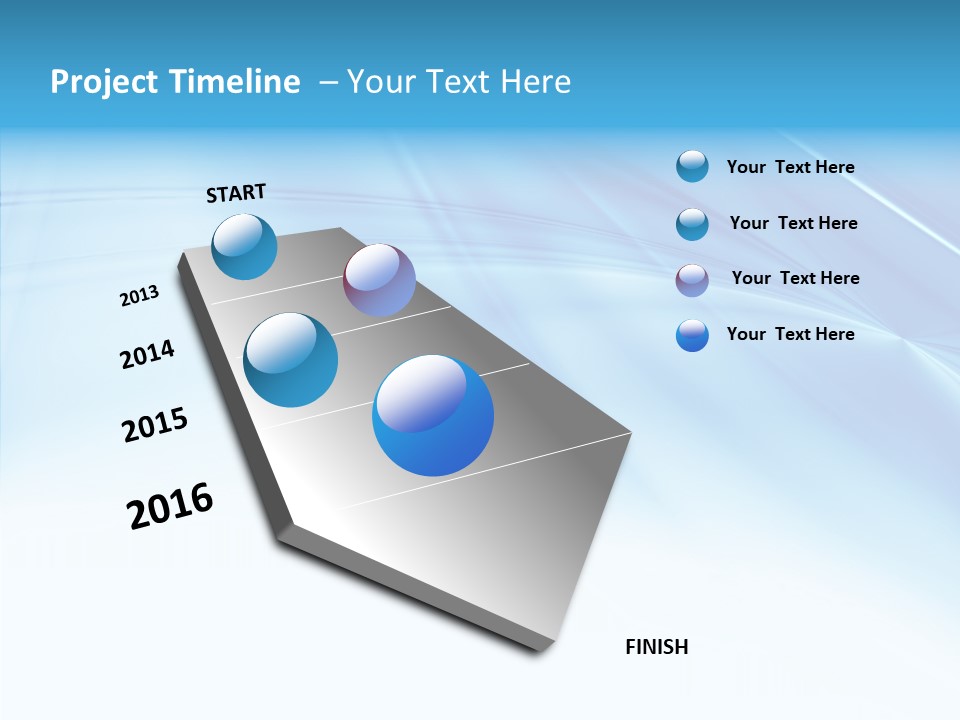 Project Timeline – Your Text Here

START

2013

2014

2015

2016

FINISH

Your Text Here

Your Text Here

Your Text Here

Your Text Here